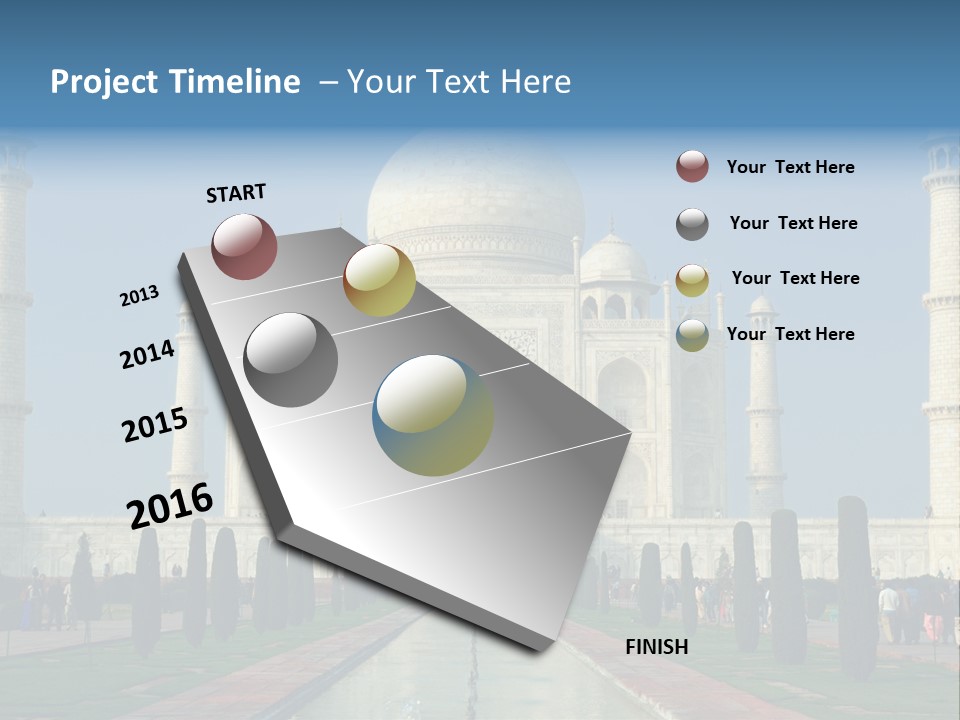 Project Timeline – Your Text Here

START

2013

2014

2015

2016

FINISH

Your Text Here

Your Text Here

Your Text Here

Your Text Here